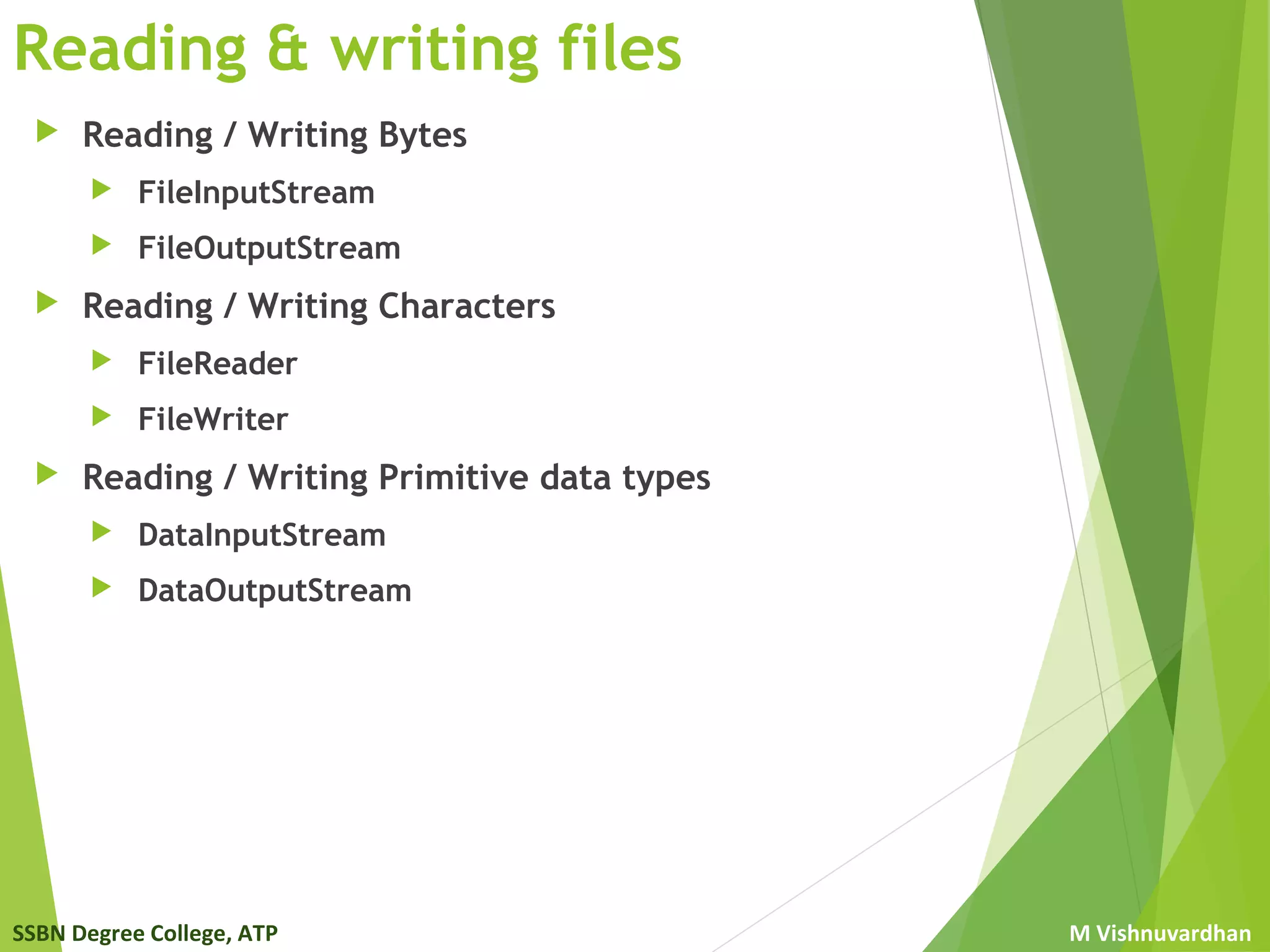 Reading & writing files

Reading / Writing Bytes

FileInputStream

FileOutputStream

Reading / Writing Characters

FileReader

FileWriter

Reading / Writing Primitive data types

DataInputStream

DataOutputStream

SSBN Degree College, ATP

M Vishnuvardhan